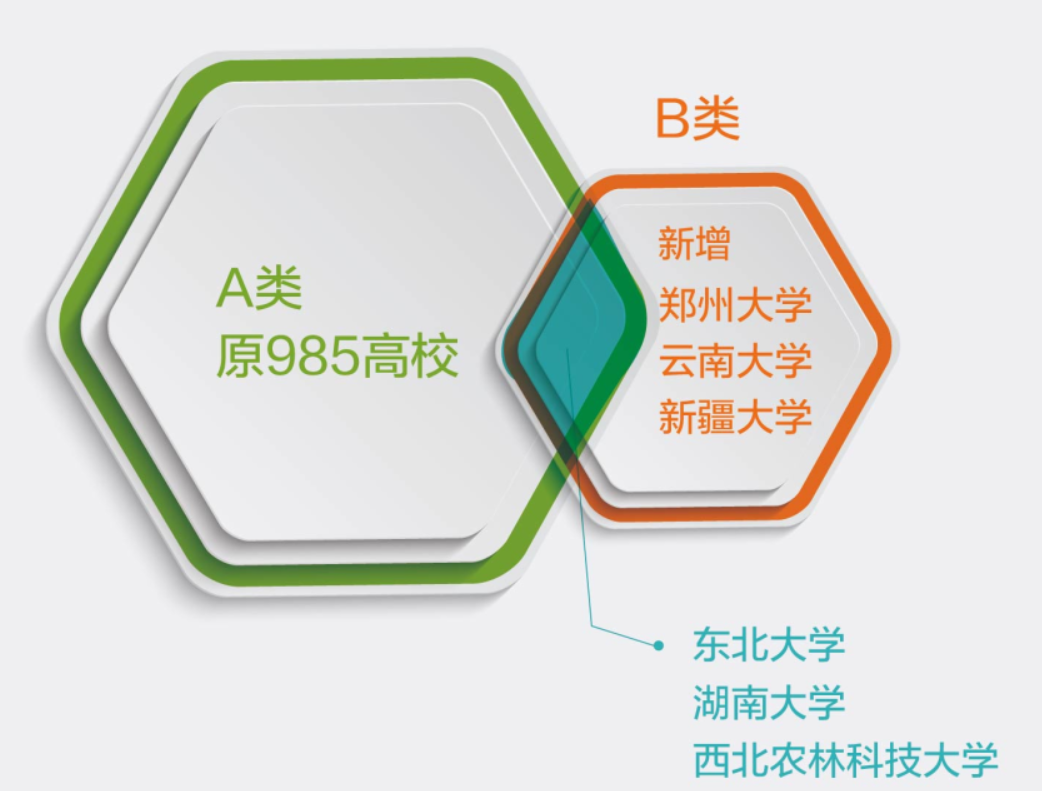 A类
原985高校

B类

新增
郑州大学
云南大学
新疆大学

东北大学
湖南大学
西北农林科技大学